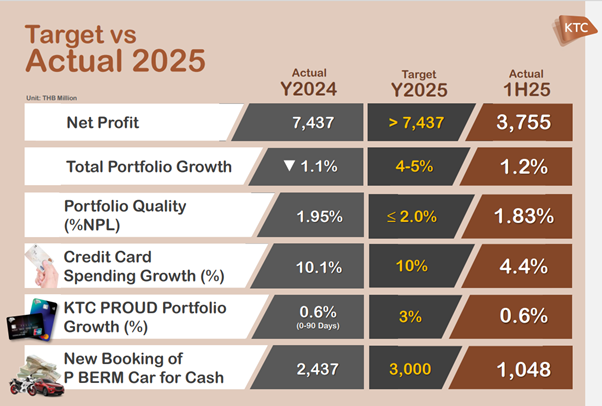 Target vs
Actual 2025

KTC

Unit: THB Million

| | Actual Y2024 | Target Y2025 | Actual 1H25 |
|---|---|---|---|
| Net Profit | 7,437 | > 7,437 | 3,755 |
| Total Portfolio Growth | ▼ 1.1% | 4-5% | 1.2% |
| Portfolio Quality (%NPL) | 1.95% | ≤ 2.0% | 1.83% |
| Credit Card Spending Growth (%) | 10.1% | 10% | 4.4% |
| KTC PROUD Portfolio Growth (%) | 0.6% (0-90 Days) | 3% | 0.6% |
| New Booking of P BERM Car for Cash | 2,437 | 3,000 | 1,048 |